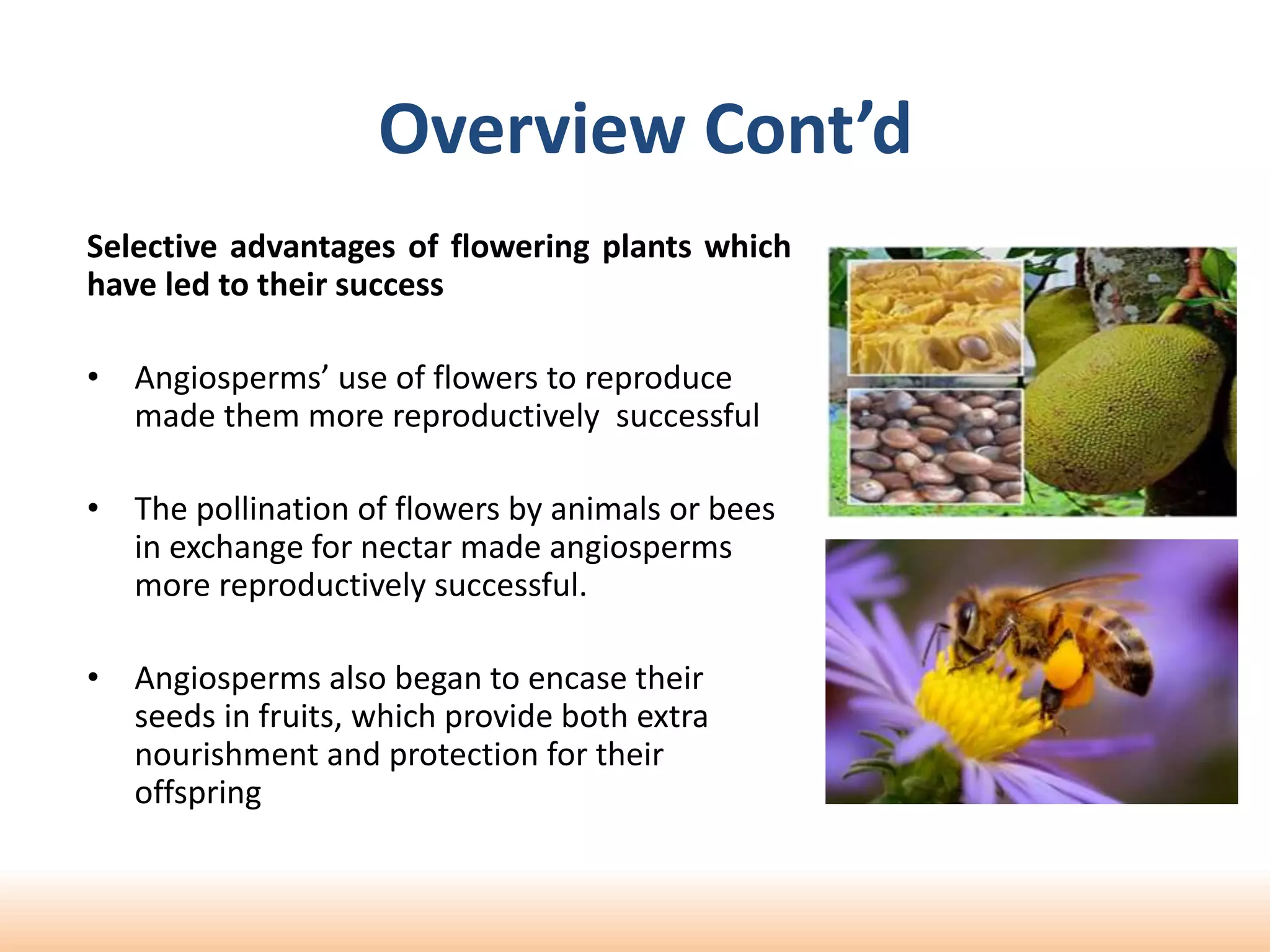 Overview Cont’d

Selective advantages of flowering plants which have led to their success

• Angiosperms’ use of flowers to reproduce made them more reproductively successful

• The pollination of flowers by animals or bees in exchange for nectar made angiosperms more reproductively successful.

• Angiosperms also began to encase their seeds in fruits, which provide both extra nourishment and protection for their offspring